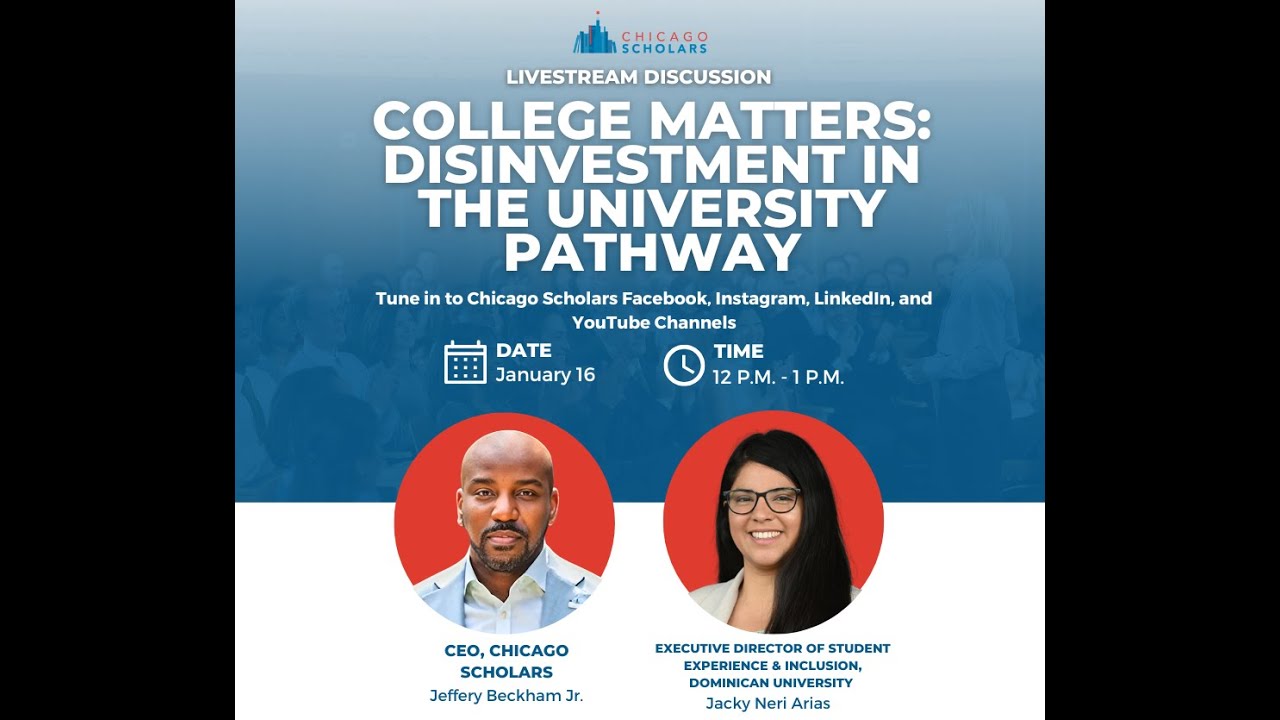 CHICAGO SCHOLARS

LIVESTREAM DISCUSSION

COLLEGE MATTERS: DISINVESTMENT IN THE UNIVERSITY PATHWAY

Tune in to Chicago Scholars Facebook, Instagram, LinkedIn, and YouTube Channels

DATE
January 16

TIME
12 P.M. - 1 P.M.

CEO, CHICAGO SCHOLARS
Jeffery Beckham Jr.

EXECUTIVE DIRECTOR OF STUDENT EXPERIENCE & INCLUSION, DOMINICAN UNIVERSITY
Jacky Neri Arias